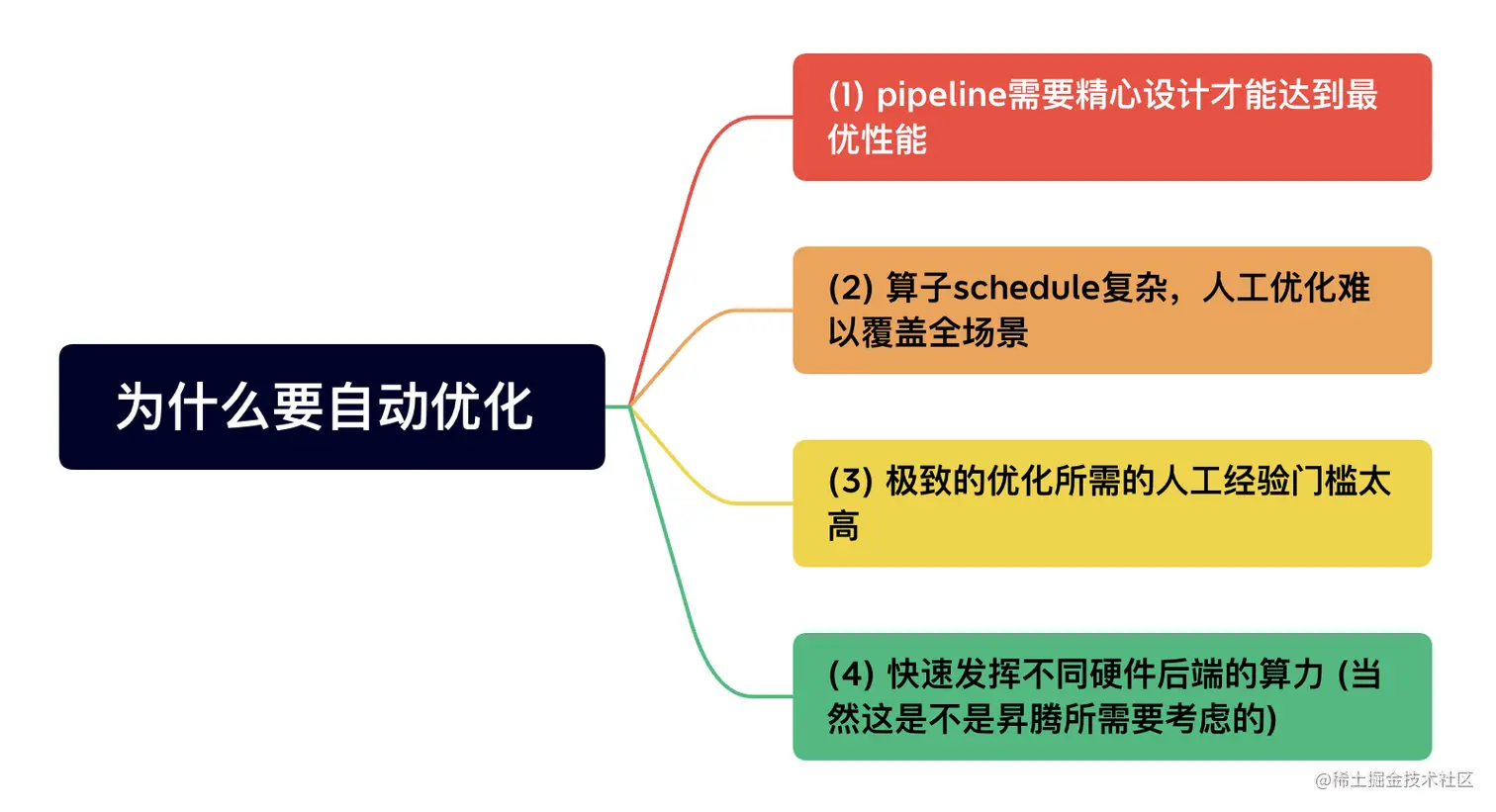 为什么要自动优化

(1) pipeline需要精心设计才能达到最优性能

(2) 算子schedule复杂，人工优化难以覆盖全场景

(3) 极致的优化所需的人工经验门槛太高

(4) 快速发挥不同硬件后端的算力 (当然这是不是昇腾所需要考虑的)

@稀土掘金技术社区